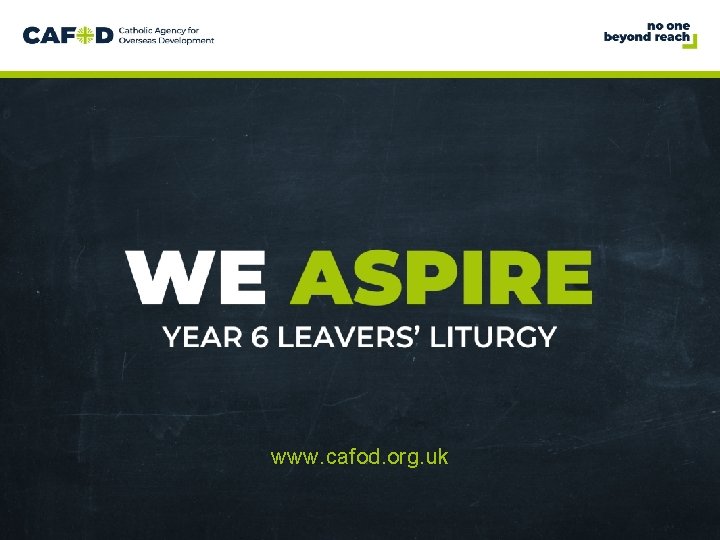 CAFOD Catholic Agency for Overseas Development

no one beyond reach

WE ASPIRE

YEAR 6 LEAVERS' LITURGY

www.cafod.org.uk